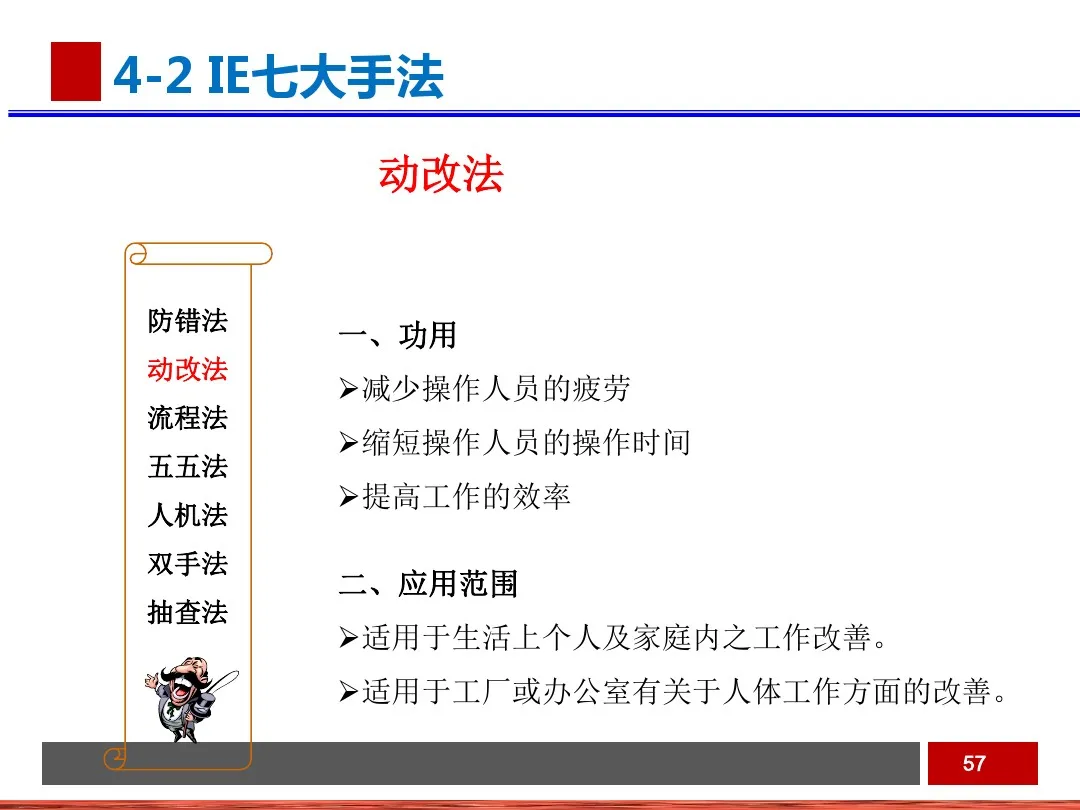 4-2 IE七大手法

动改法

防错法
动改法
流程法
五五法
人机法
双手法
抽查法

一、功用
➢减少操作人员的疲劳
➢缩短操作人员的操作时间
➢提高工作的效率

二、应用范围
➢适用于生活上个人及家庭内之工作改善。
➢适用于工厂或办公室有关于人体工作方面的改善。

57